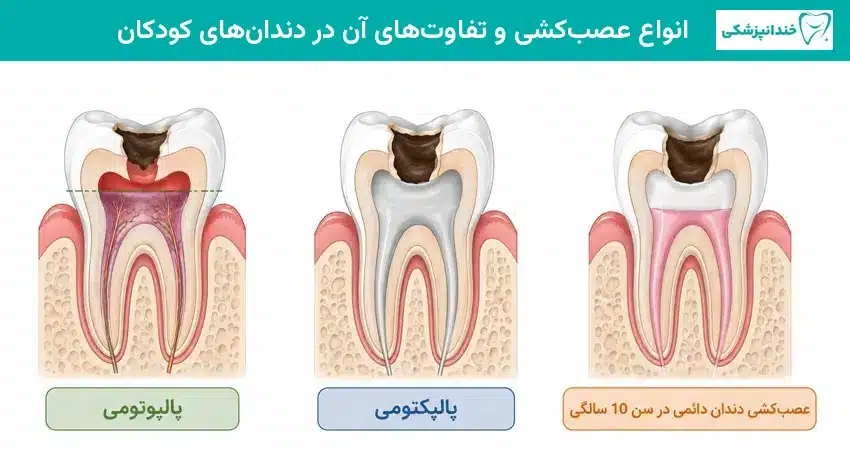 خندانپزشکی

انواع عصب‌کشی و تفاوت‌های آن در دندان‌های کودکان

عصب‌کشی دندان دائمی در سن 10 سالگی

پالپکتومی

پالپوتومی